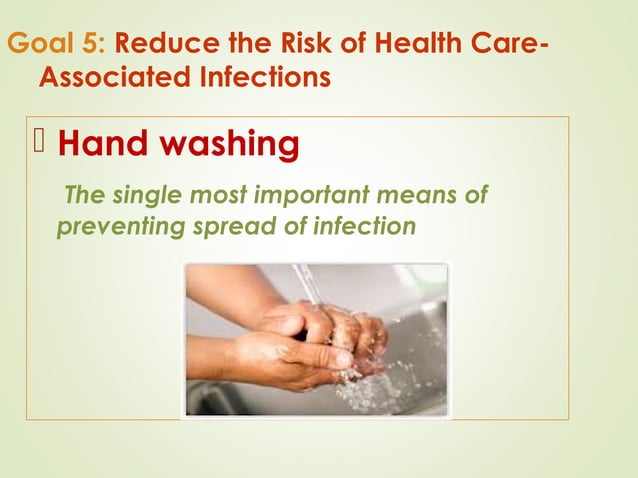 Goal 5: Reduce the Risk of Health Care-Associated Infections

Hand washing

The single most important means of preventing spread of infection